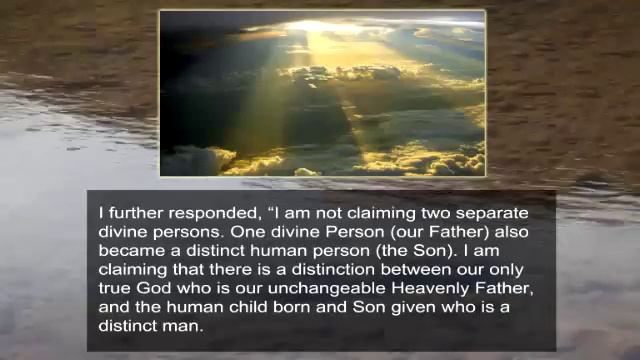 I further responded, “I am not claiming two separate divine persons. One divine Person (our Father) also became a distinct human person (the Son). I am claiming that there is a distinction between our only true God who is our unchangeable Heavenly Father, and the human child born and Son given who is a distinct man.